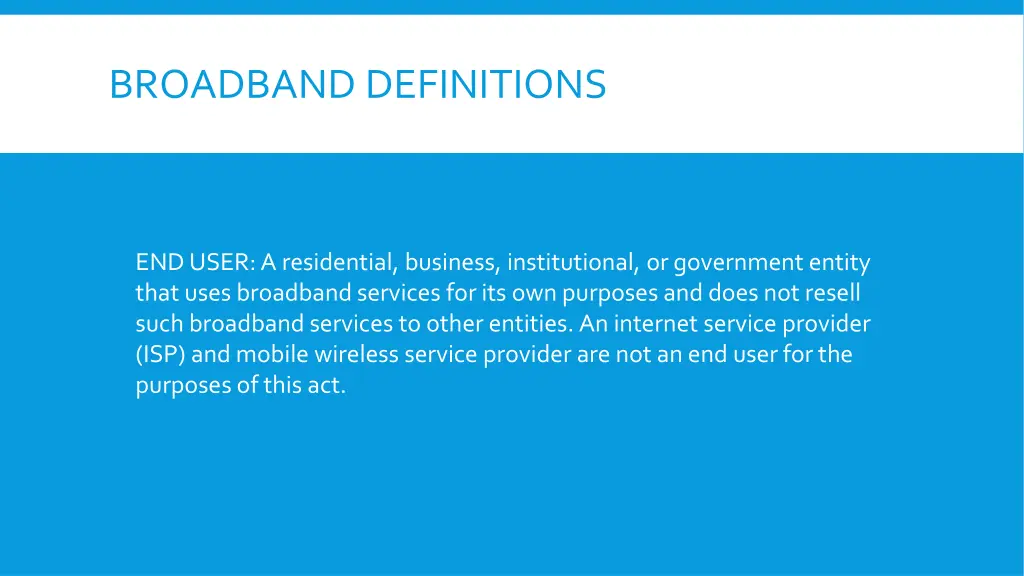 BROADBAND DEFINITIONS

END USER: A residential, business, institutional, or government entity that uses broadband services for its own purposes and does not resell such broadband services to other entities. An internet service provider (ISP) and mobile wireless service provider are not an end user for the purposes of this act.